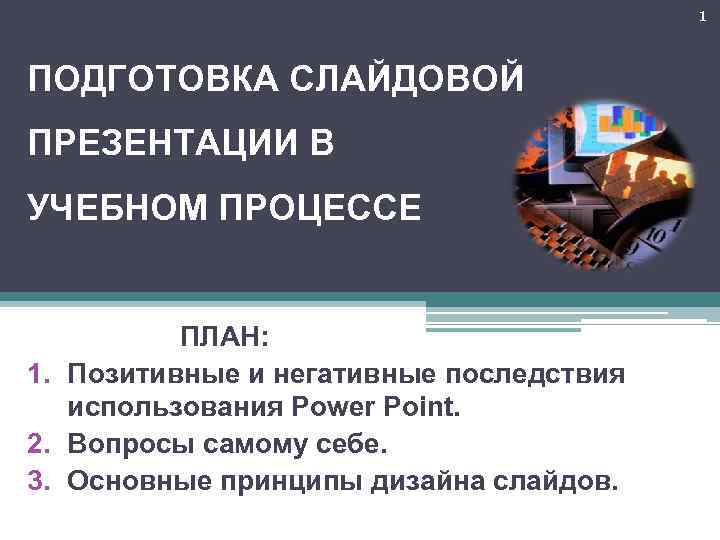 1

ПОДГОТОВКА СЛАЙДОВОЙ ПРЕЗЕНТАЦИИ В УЧЕБНОМ ПРОЦЕССЕ

ПЛАН:

1. Позитивные и негативные последствия использования Power Point.
2. Вопросы самому себе.
3. Основные принципы дизайна слайдов.